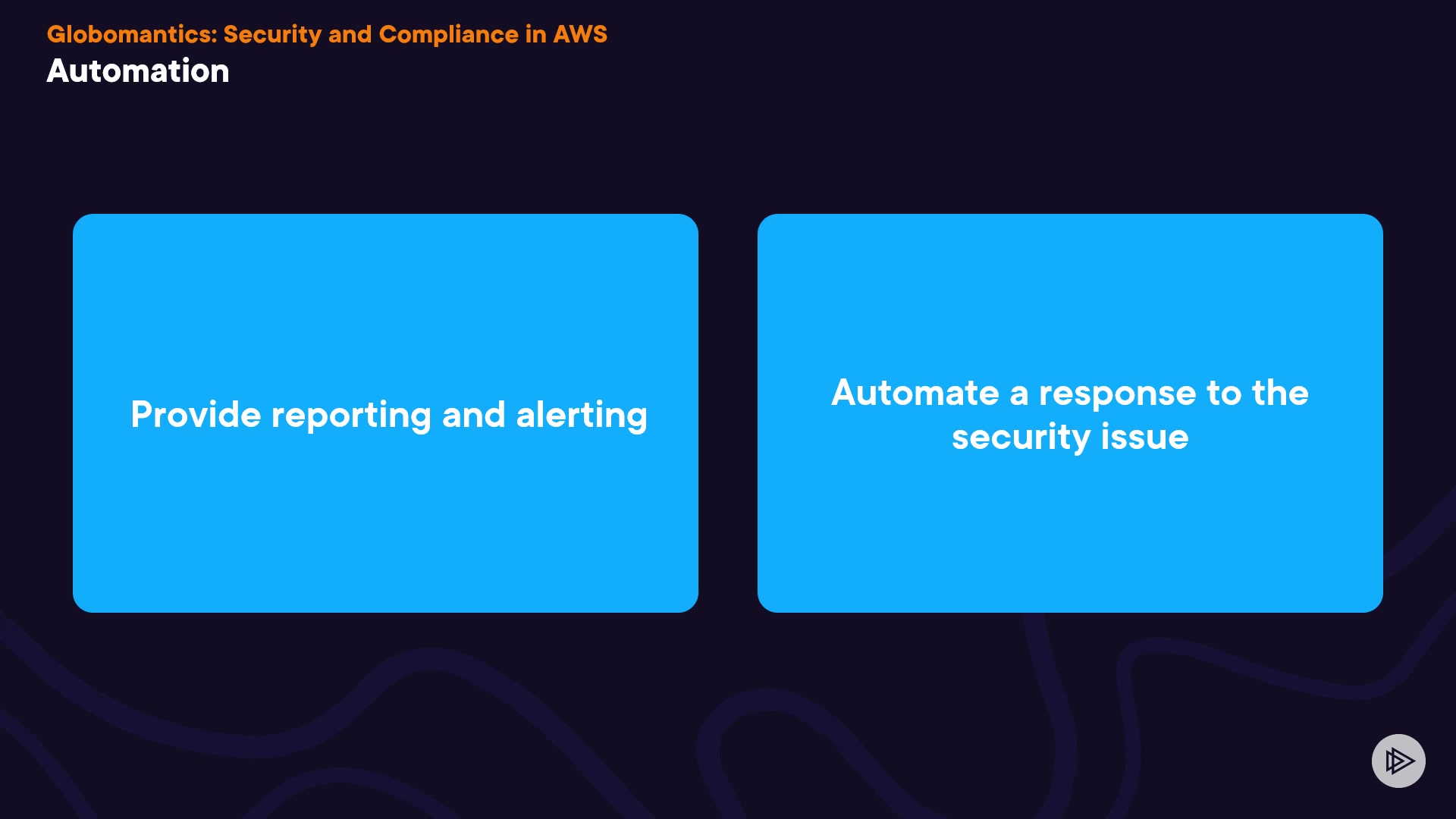 Globomantics: Security and Compliance in AWS
Automation

Provide reporting and alerting

Automate a response to the security issue